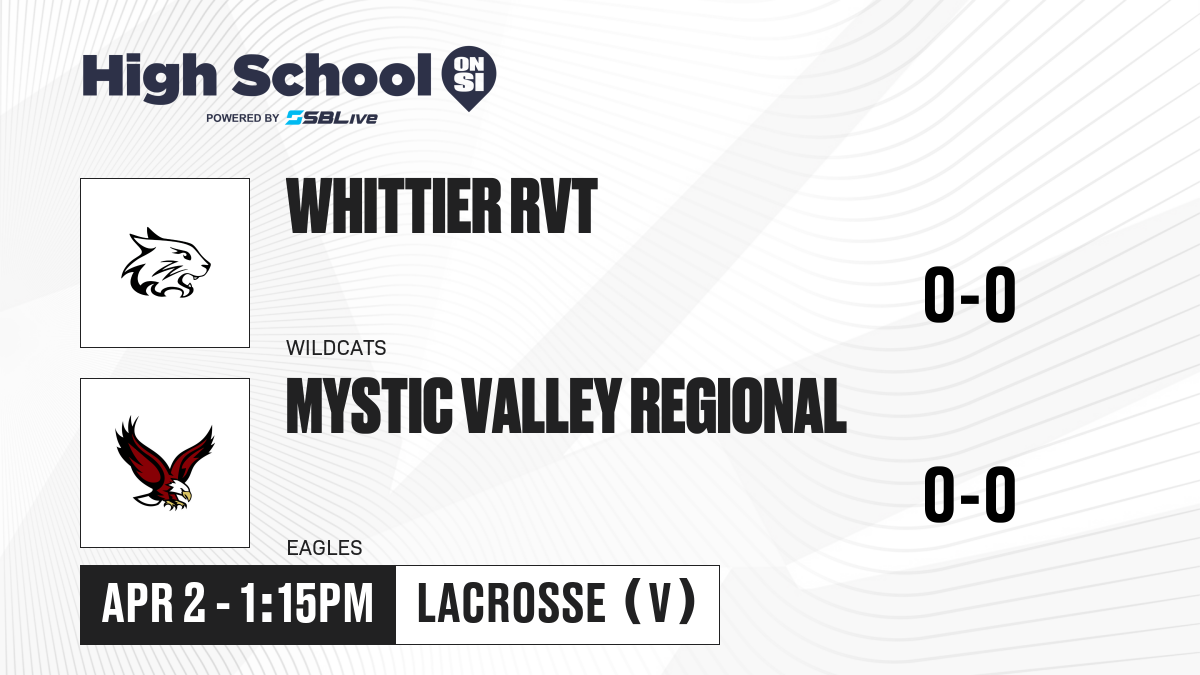 High School ON SI
POWERED BY SBLive

WHITTIER RVT
0-0
WILDCATS

MYSTIC VALLEY REGIONAL
0-0
EAGLES

APR 2 - 1:15PM
LACROSSE (V)